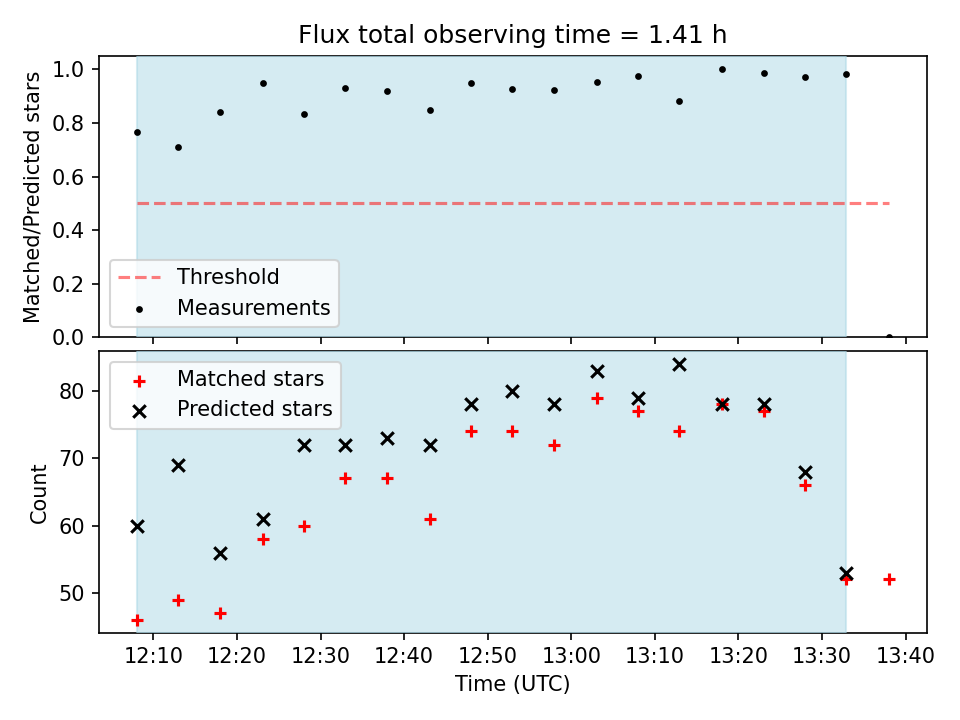 Flux total observing time = 1.41 h

Matched/Predicted stars

1.0
0.8
0.6
0.4
0.2
0.0

Threshold
Measurements

Matched stars
Predicted stars

Count

80
70
60
50

12:10 12:20 12:30 12:40 12:50 13:00 13:10 13:20 13:30 13:40

Time (UTC)